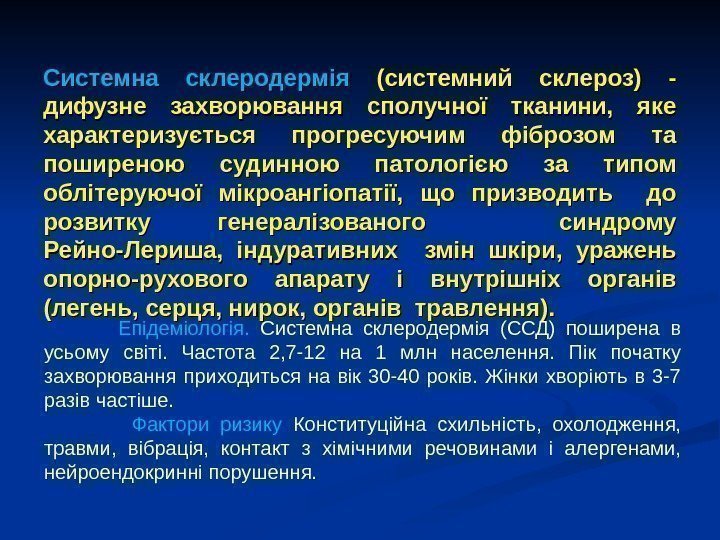 Системна склеродермія (системний склероз) - дифузне захворювання сполучної тканини, яке характеризується прогресуючим фіброзом та поширеною судинною патологією за типом облітеруючої мікроангіопатії, що призводить до розвитку генералізованого синдрому Рейно-Лериша, індуративних змін шкіри, уражень опорно-рухового апарату і внутрішніх органів (легень, серця, нирок, органів травлення).

Епідеміологія. Системна склеродермія (ССД) поширена в усьому світі. Частота 2,7-12 на 1 млн населення. Пік початку захворювання приходиться на вік 30-40 років. Жінки хворіють в 3-7 разів частіше.

Фактори ризику Конституційна схильність, охолодження, травми, вібрація, контакт з хімічними речовинами і алергенами, нейроендокринні порушення.